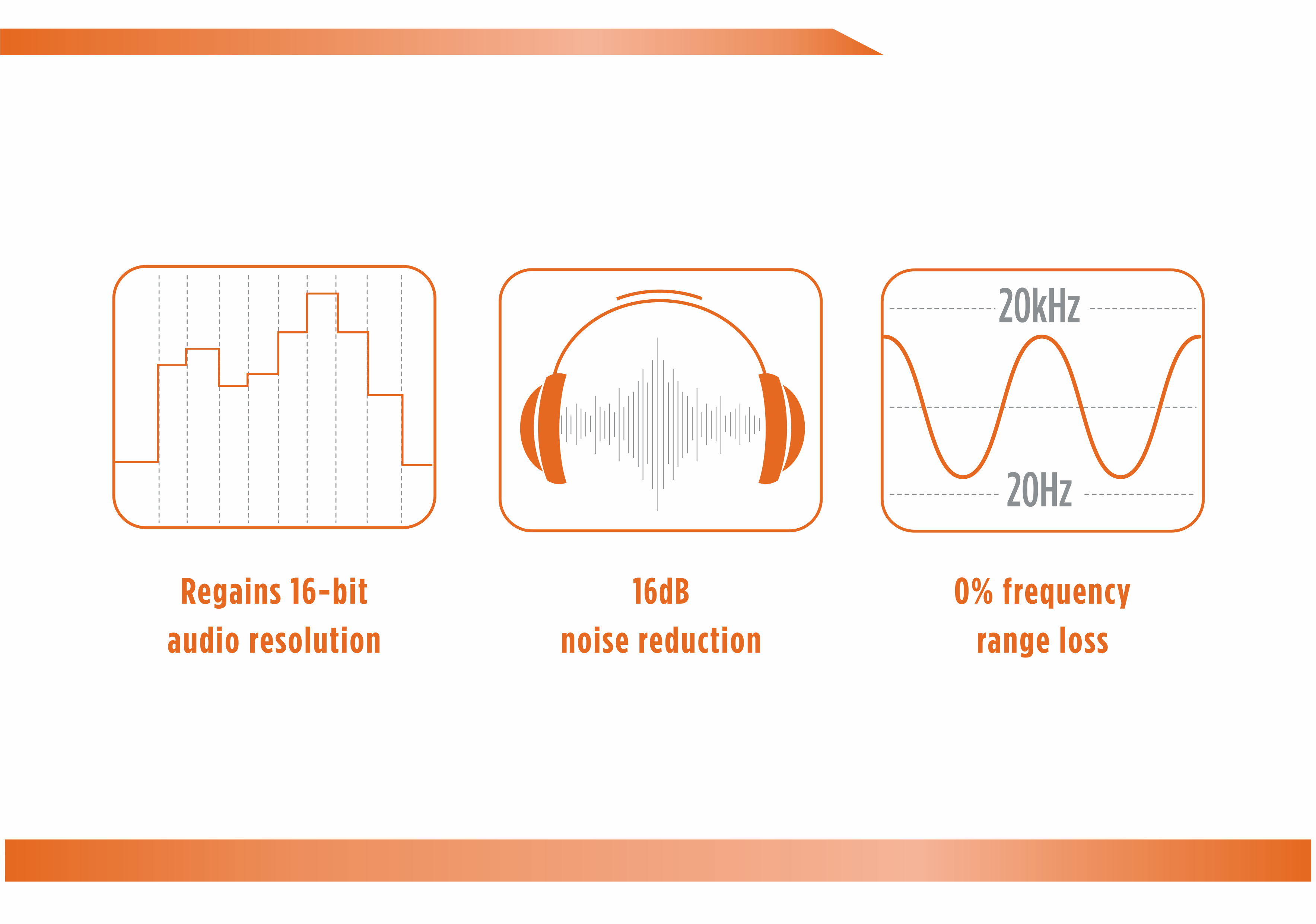 Regains 16-bit audio resolution

16dB noise reduction

20kHz

20Hz

0% frequency range loss